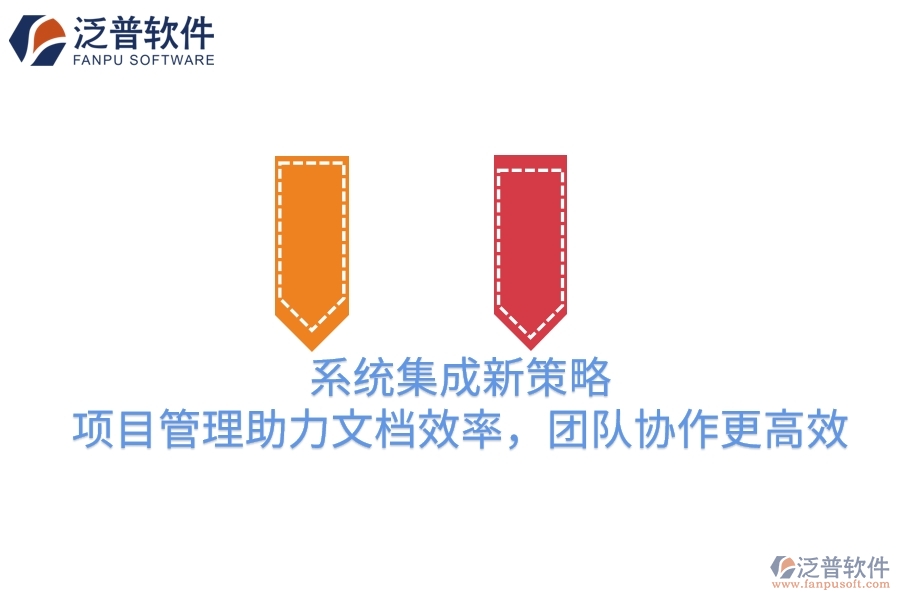 泛普软件
FANPU SOFTWARE

系统集成新策略
项目管理助力文档效率，团队协作更高效

泛普软件
www.fanpusoft.com